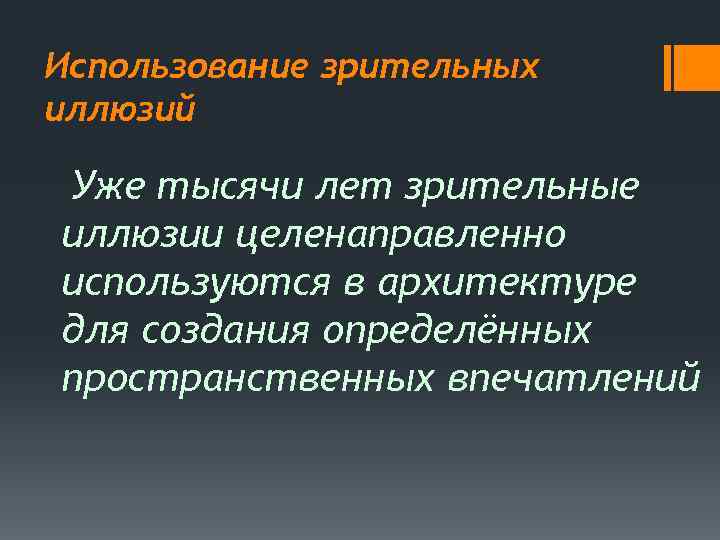 Использование зрительных иллюзий

Уже тысячи лет зрительные иллюзии целенаправленно используются в архитектуре для создания определённых пространственных впечатлений